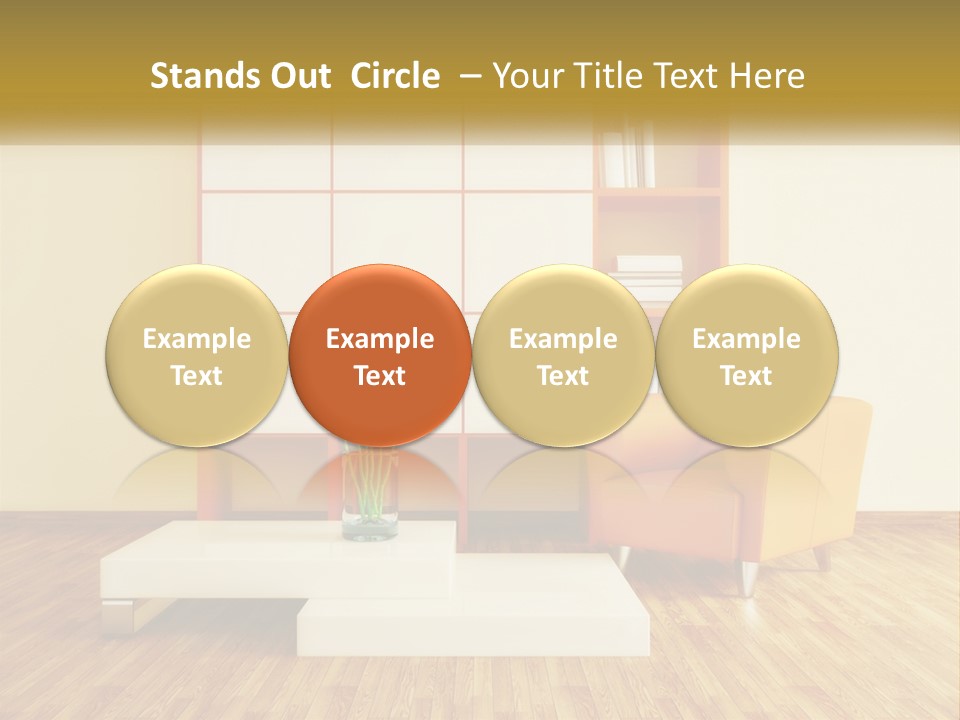 Stands Out Circle – Your Title Text Here

Example Text

Example Text

Example Text

Example Text